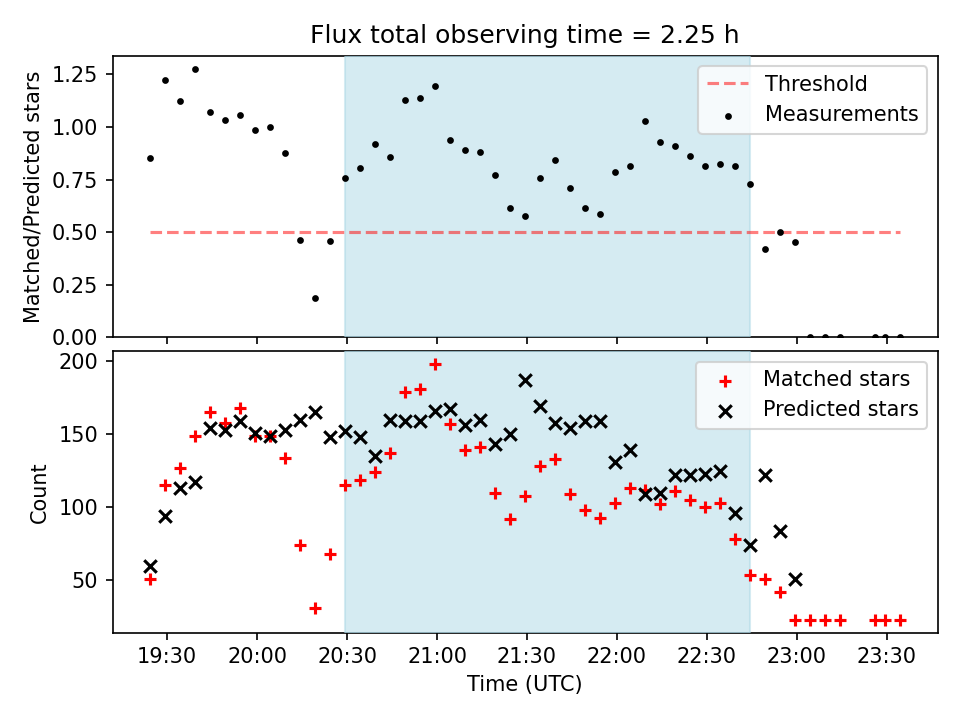 Flux total observing time = 2.25 h

Matched/Predicted stars

1.25
1.00
0.75
0.50
0.25
0.00

Threshold
Measurements

Count

200
150
100
50

Matched stars
Predicted stars

19:30
20:00
20:30
21:00
21:30
22:00
22:30
23:00
23:30

Time (UTC)